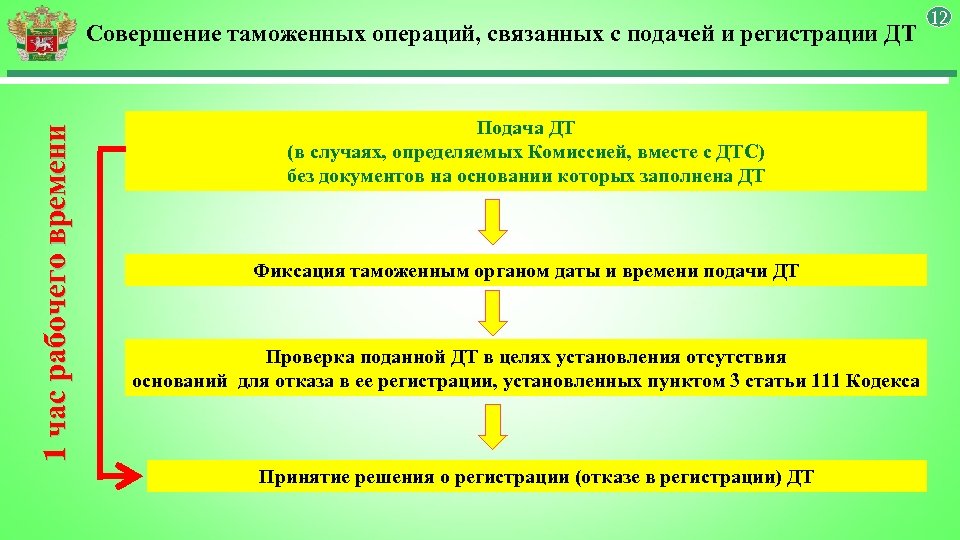 Совершение таможенных операций, связанных с подачей и регистрации ДТ

12

1 час рабочего времени

Подача ДТ
(в случаях, определяемых Комиссией, вместе с ДТС)
без документов на основании которых заполнена ДТ

Фиксация таможенным органом даты и времени подачи ДТ

Проверка поданной ДТ в целях установления отсутствия оснований для отказа в ее регистрации, установленных пунктом 3 статьи 111 Кодекса

Принятие решения о регистрации (отказе в регистрации) ДТ